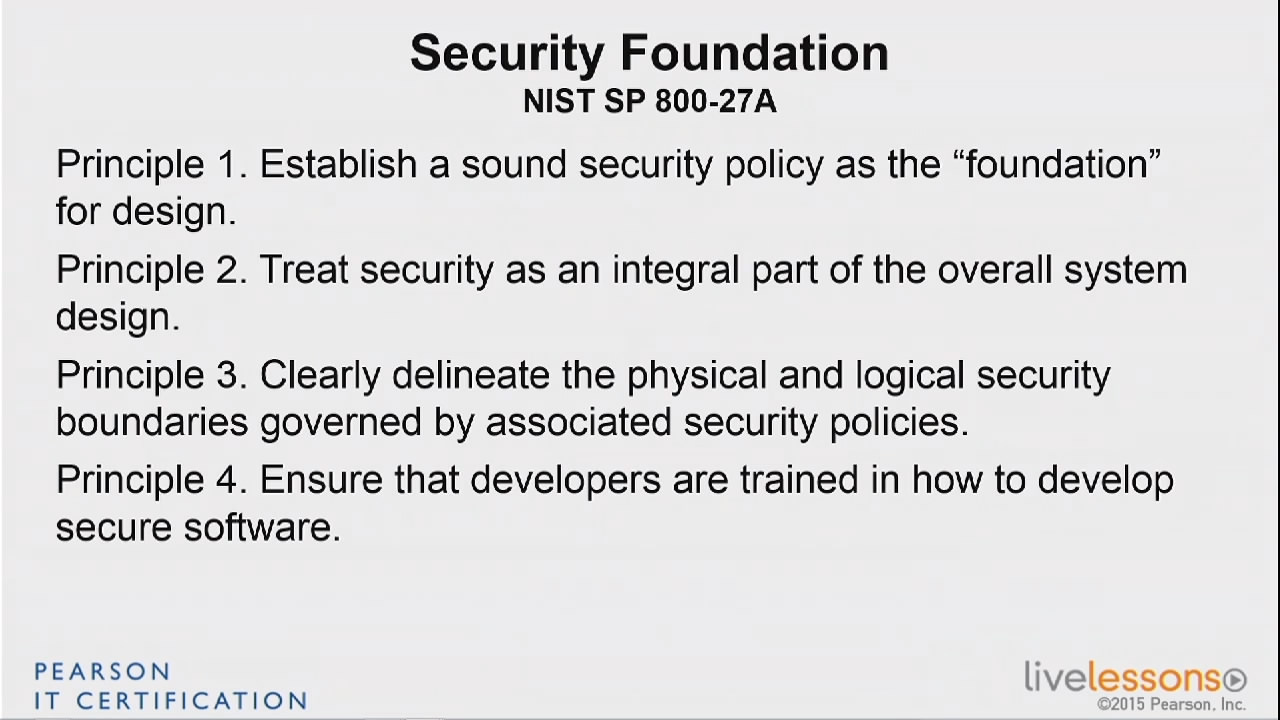 Security Foundation
NIST SP 800-27A

Principle 1. Establish a sound security policy as the “foundation” for design.

Principle 2. Treat security as an integral part of the overall system design.

Principle 3. Clearly delineate the physical and logical security boundaries governed by associated security policies.

Principle 4. Ensure that developers are trained in how to develop secure software.

PEARSON
IT CERTIFICATION

livelessons
©2015 Pearson, Inc.